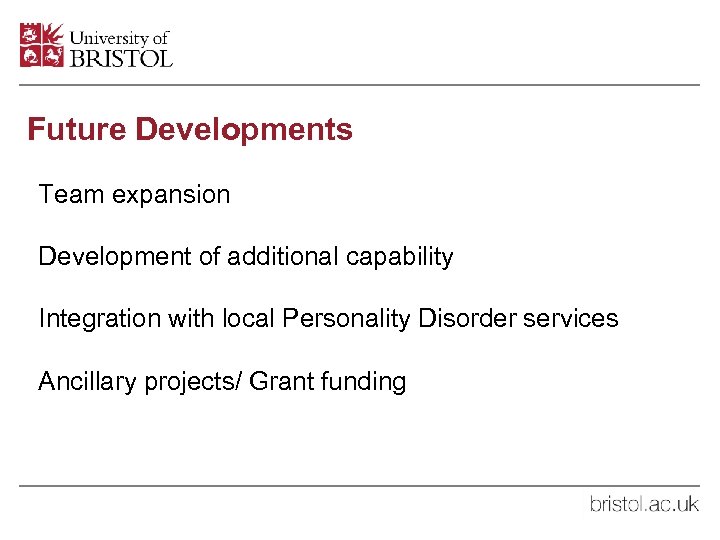 University of
BRISTOL

Future Developments

Team expansion

Development of additional capability

Integration with local Personality Disorder services

Ancillary projects/ Grant funding

bristol.ac.uk